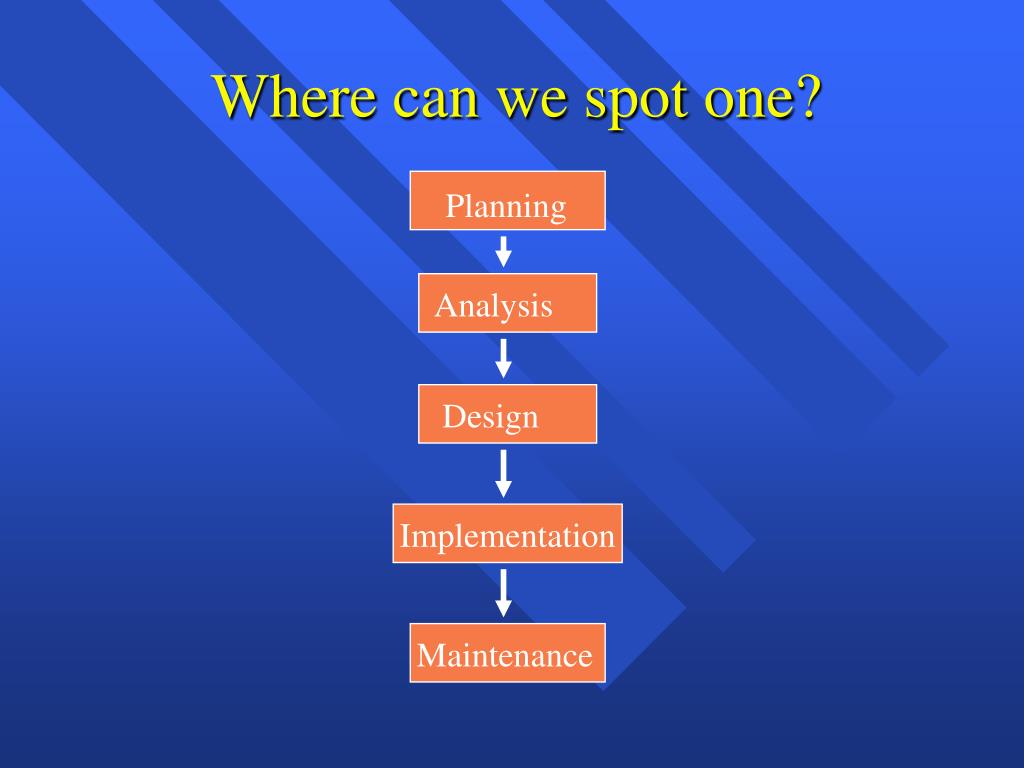 Where can we spot one?

Planning

Analysis

Design

Implementation

Maintenance